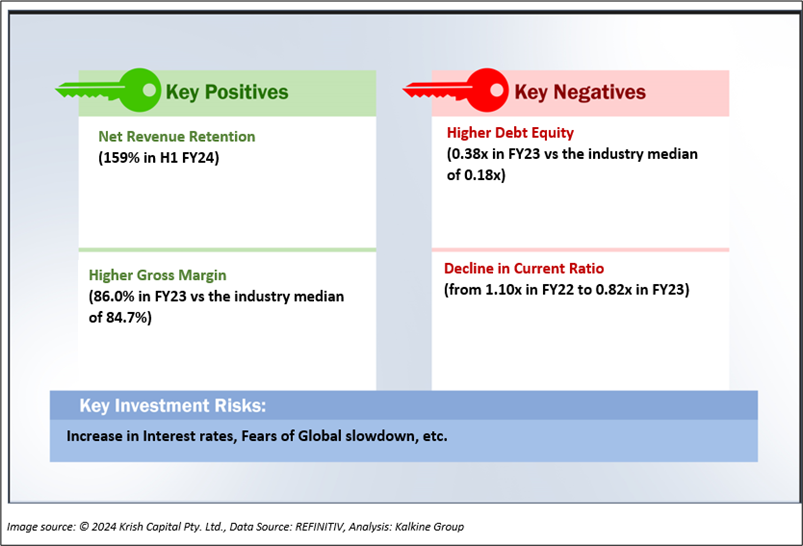 Key Positives

Net Revenue Retention
(159% in H1 FY24)

Higher Gross Margin
(86.0% in FY23 vs the industry median of 84.7%)

Key Negatives

Higher Debt Equity
(0.38x in FY23 vs the industry median of 0.18x)

Decline in Current Ratio
(from 1.10x in FY22 to 0.82x in FY23)

Key Investment Risks:

Increase in Interest rates, Fears of Global slowdown, etc.

Image source: © 2024 Krish Capital Pty. Ltd., Data Source: REFINITIV, Analysis: Kalkine Group